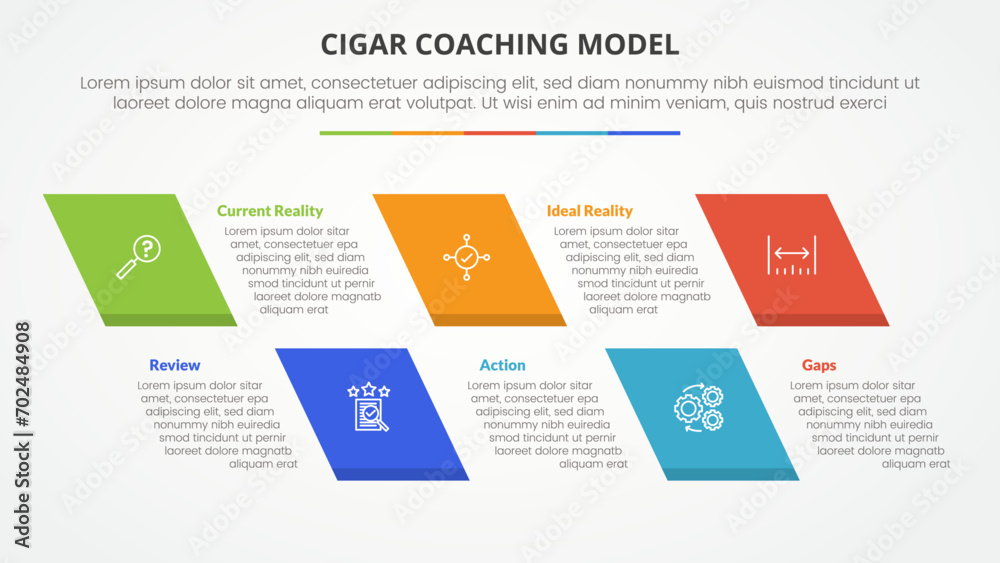 CIGAR COACHING MODEL

Lorem ipsum dolor sit amet, consectetuer adipiscing elit, sed diam nonummy nibh euismod tincidunt ut laoreet dolore magna aliquam erat volutpat. Ut wisi enim ad minim veniam, quis nostrud exerci

Current Reality
Lorem ipsum dolor sitar amet, consectetuer epa adipiscing elit, sed diam nonummy nibh euiredia smod tincidunt ut pernir laoreet dolore magnatb aliquam erat

Ideal Reality
Lorem ipsum dolor sitar amet, consectetuer epa adipiscing elit, sed diam nonummy nibh euiredia smod tincidunt ut pernir laoreet dolore magnatb aliquam erat

Review
Lorem ipsum dolor sitar amet, consectetuer epa adipiscing elit, sed diam nonummy nibh euiredia smod tincidunt ut pernir laoreet dolore magnatb aliquam erat

Action
Lorem ipsum dolor sitar amet, consectetuer epa adipiscing elit, sed diam nonummy nibh euiredia smod tincidunt ut pernir laoreet dolore magnatb aliquam erat

Gaps
Lorem ipsum dolor sitar amet, consectetuer epa adipiscing elit, sed diam nonummy nibh euiredia smod tincidunt ut pernir laoreet dolore magnatb aliquam erat

Adobe Stock | #702484908